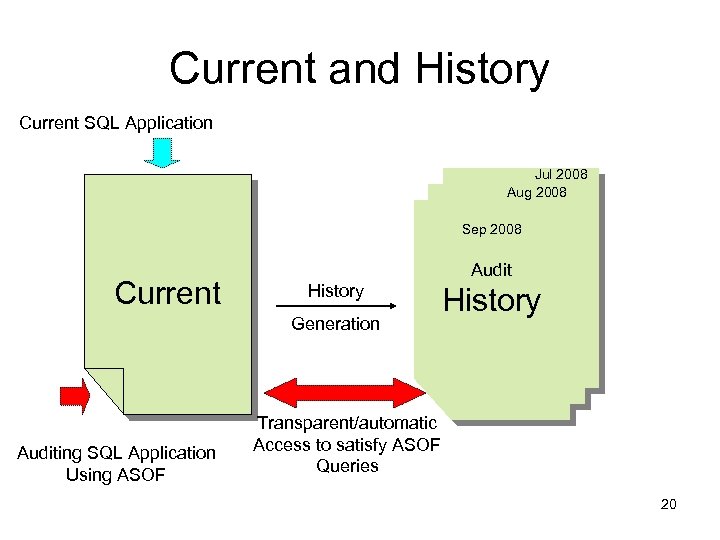 Current and History

Current SQL Application

Current

History
Generation

Jul 2008
Aug 2008
Sep 2008

Audit
History

Auditing SQL Application
Using ASOF

Transparent/automatic
Access to satisfy ASOF
Queries

20